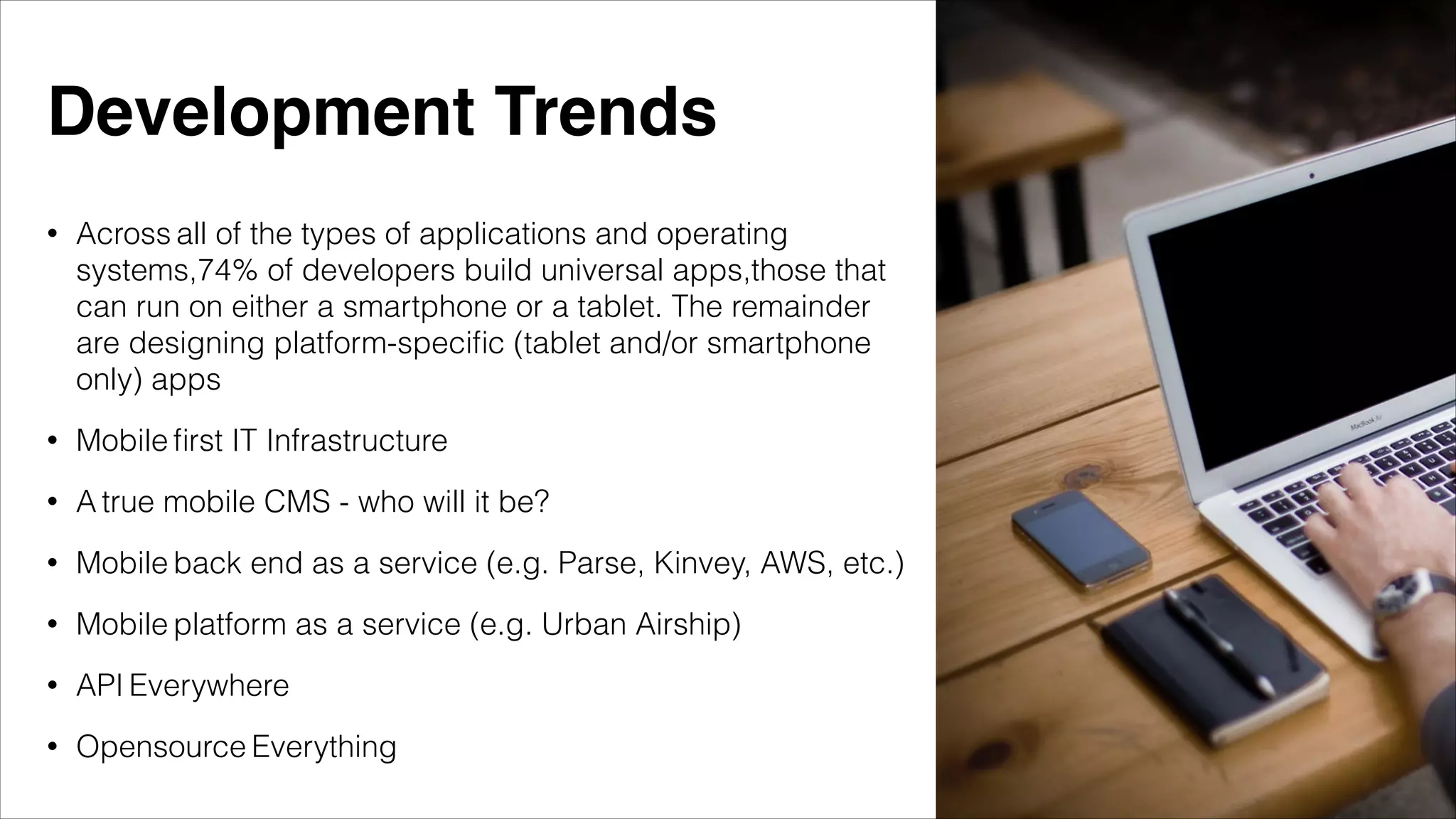 Development Trends

• Across all of the types of applications and operating systems,74% of developers build universal apps,those that can run on either a smartphone or a tablet. The remainder are designing platform-specific (tablet and/or smartphone only) apps

• Mobile first IT Infrastructure

• A true mobile CMS - who will it be?

• Mobile back end as a service (e.g. Parse, Kinvey, AWS, etc.)

• Mobile platform as a service (e.g. Urban Airship)

• API Everywhere

• Opensource Everything

MacBook Air